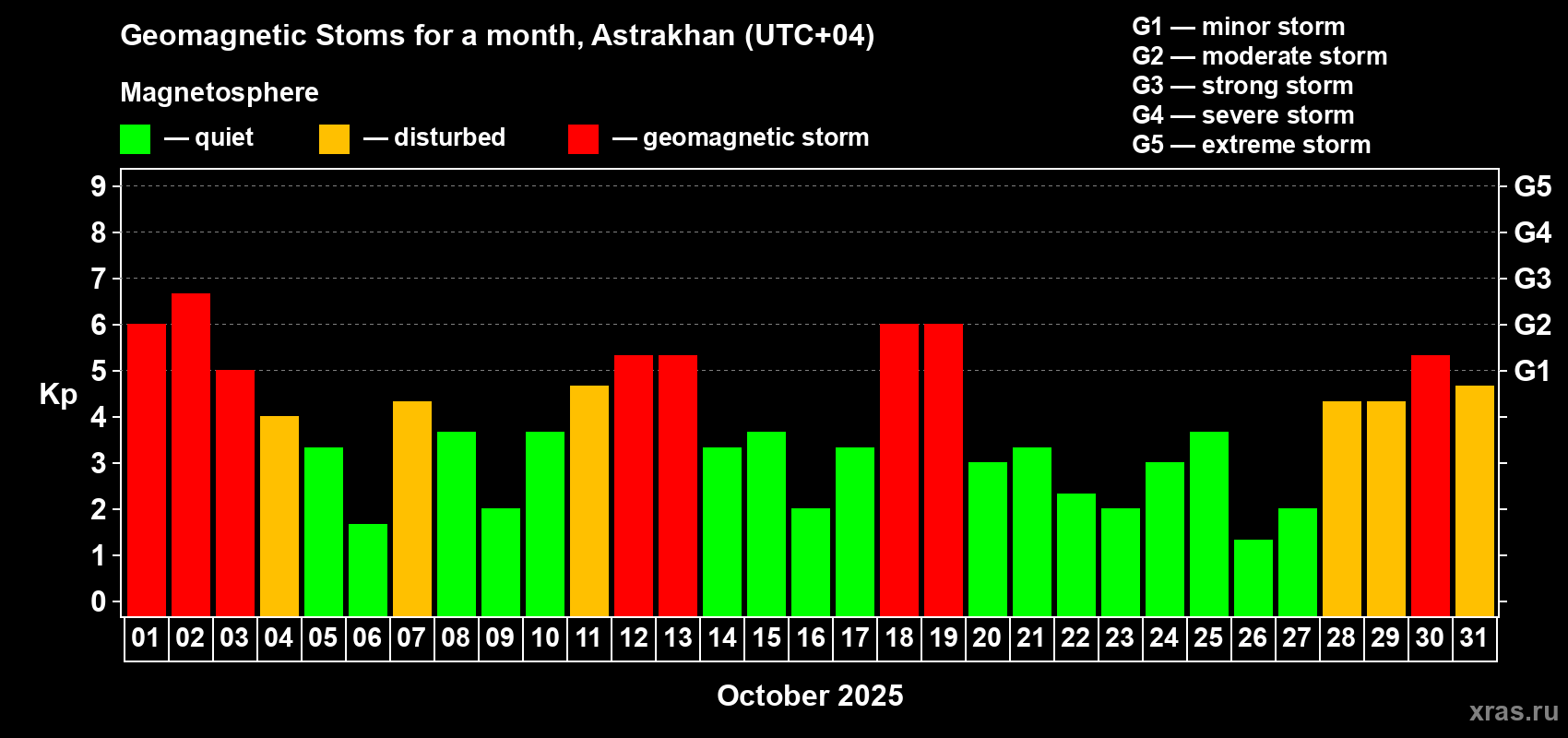 Geomagnetic Stoms for a month, Astrakhan (UTC+04)

Magnetosphere

— quiet — disturbed — geomagnetic storm

G1 — minor storm
G2 — moderate storm
G3 — strong storm
G4 — severe storm
G5 — extreme storm

Kp

9
8
7
6
5
4
3
2
1
0

G5
G4
G3
G2
G1

01 02 03 04 05 06 07 08 09 10 11 12 13 14 15 16 17 18 19 20 21 22 23 24 25 26 27 28 29 30 31

October 2025

xras.ru